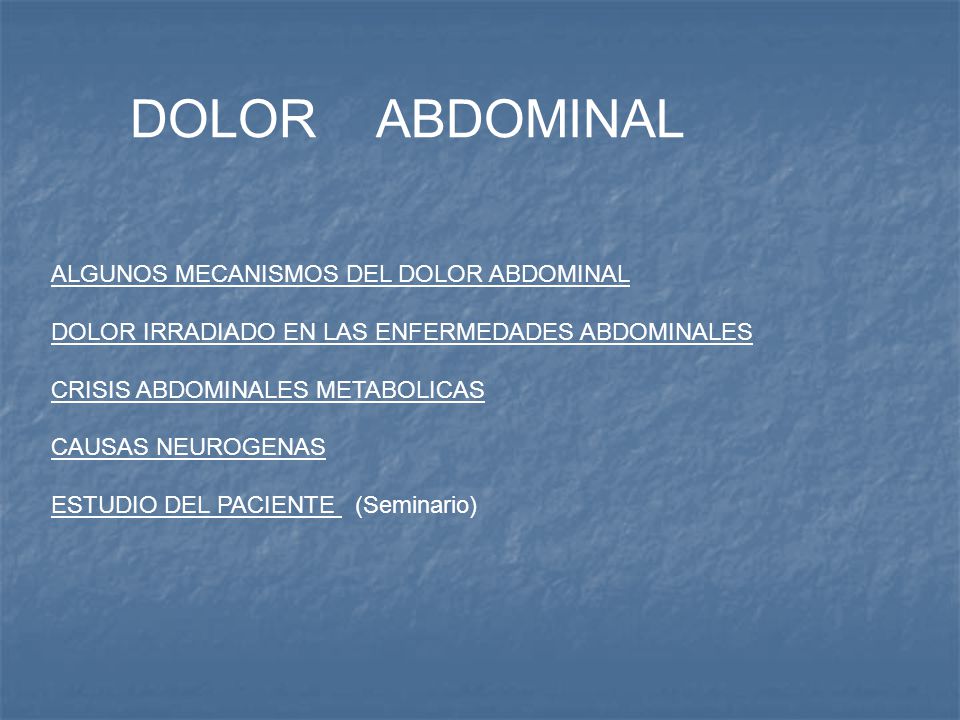 DOLOR ABDOMINAL

ALGUNOS MECANISMOS DEL DOLOR ABDOMINAL

DOLOR IRRADIADO EN LAS ENFERMEDADES ABDOMINALES

CRISIS ABDOMINALES METABOLICAS

CAUSAS NEUROGENAS

ESTUDIO DEL PACIENTE (Seminario)